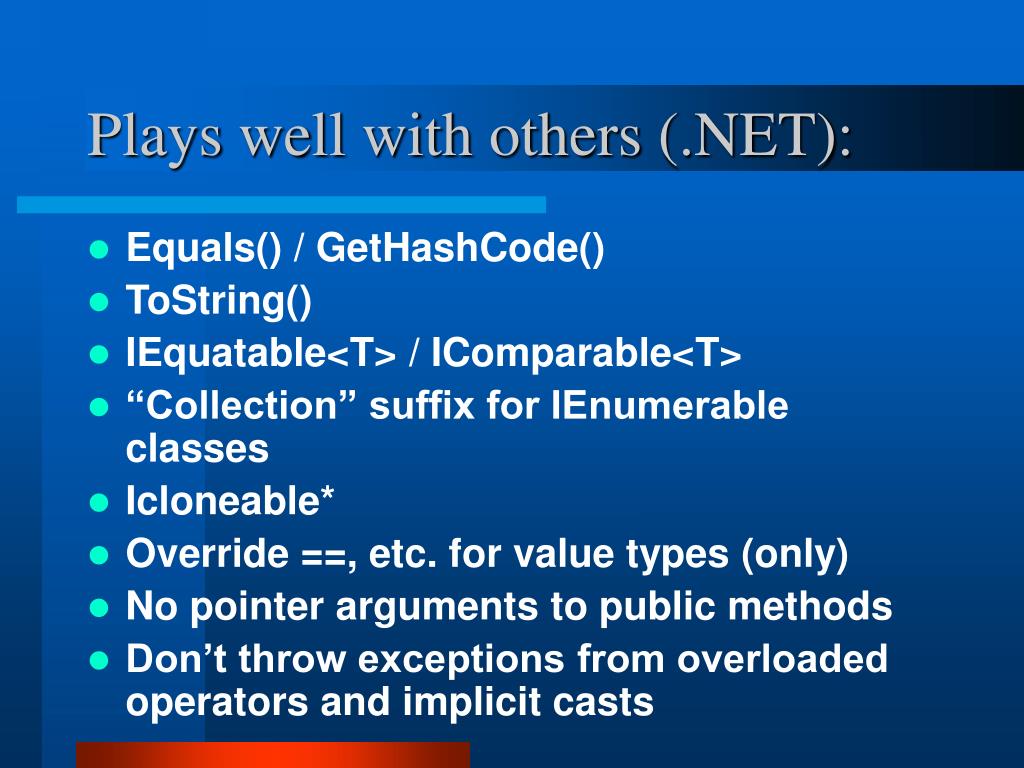 Plays well with others (.NET):

- Equals() / GetHashCode()
- ToString()
- IEquatable<T> / IComparable<T>
- “Collection” suffix for IEnumerable classes
- Icloneable*
- Override ==, etc. for value types (only)
- No pointer arguments to public methods
- Don’t throw exceptions from overloaded operators and implicit casts